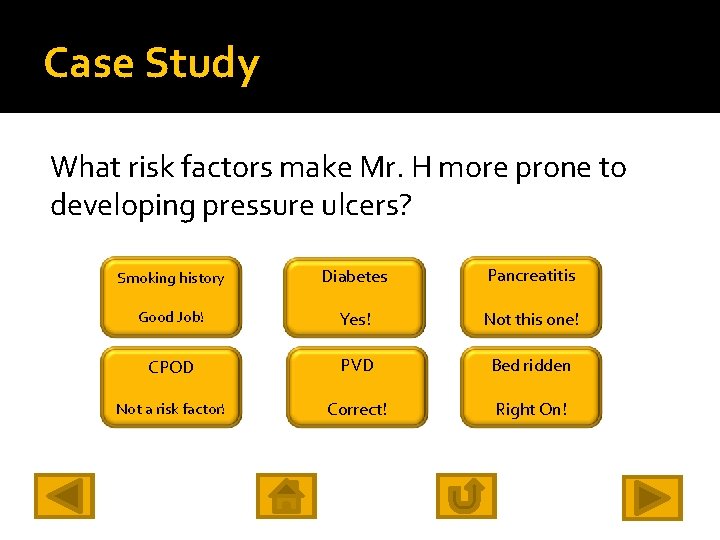 Case Study

What risk factors make Mr. H more prone to developing pressure ulcers?

Smoking history

Good Job!

Diabetes

Yes!

Pancreatitis

Not this one!

CPOD

Not a risk factor!

PVD

Correct!

Bed ridden

Right On!